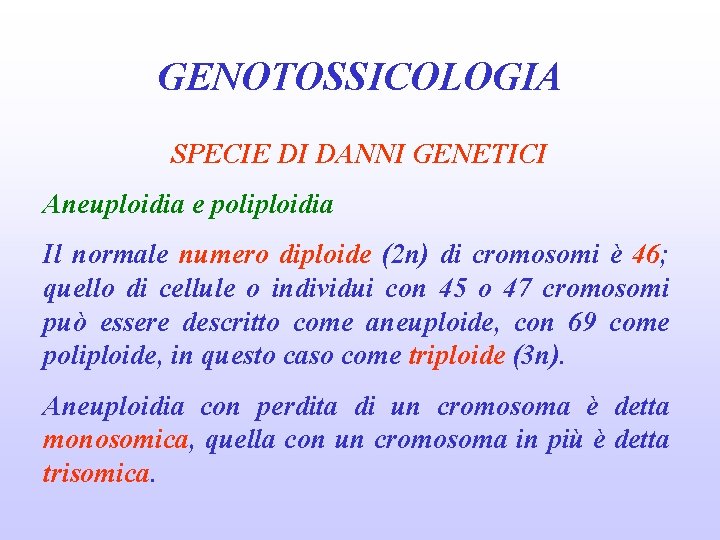 GENOTOSSICOLOGIA

SPECIE DI DANNI GENETICI

Aneuploidia e poliploidia

Il normale numero diploide (2n) di cromosomi è 46; quello di cellule o individui con 45 o 47 cromosomi può essere descritto come aneuploide, con 69 come poliploide, in questo caso come triploide (3n).

Aneuploidia con perdita di un cromosoma è detta monosomica, quella con un cromosoma in più è detta trisomica.